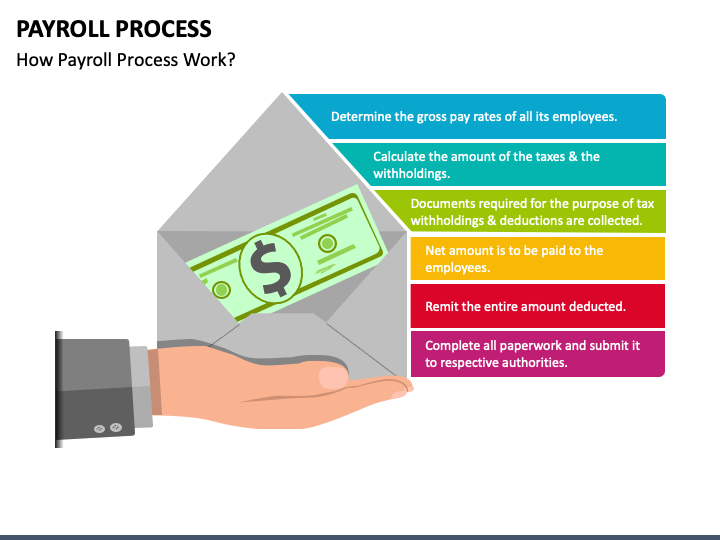 PAYROLL PROCESS

How Payroll Process Work?

Determine the gross pay rates of all its employees.

Calculate the amount of the taxes & the withholdings.

Documents required for the purpose of tax withholdings & deductions are collected.

Net amount is to be paid to the employees.

Remit the entire amount deducted.

Complete all paperwork and submit it to respective authorities.

$